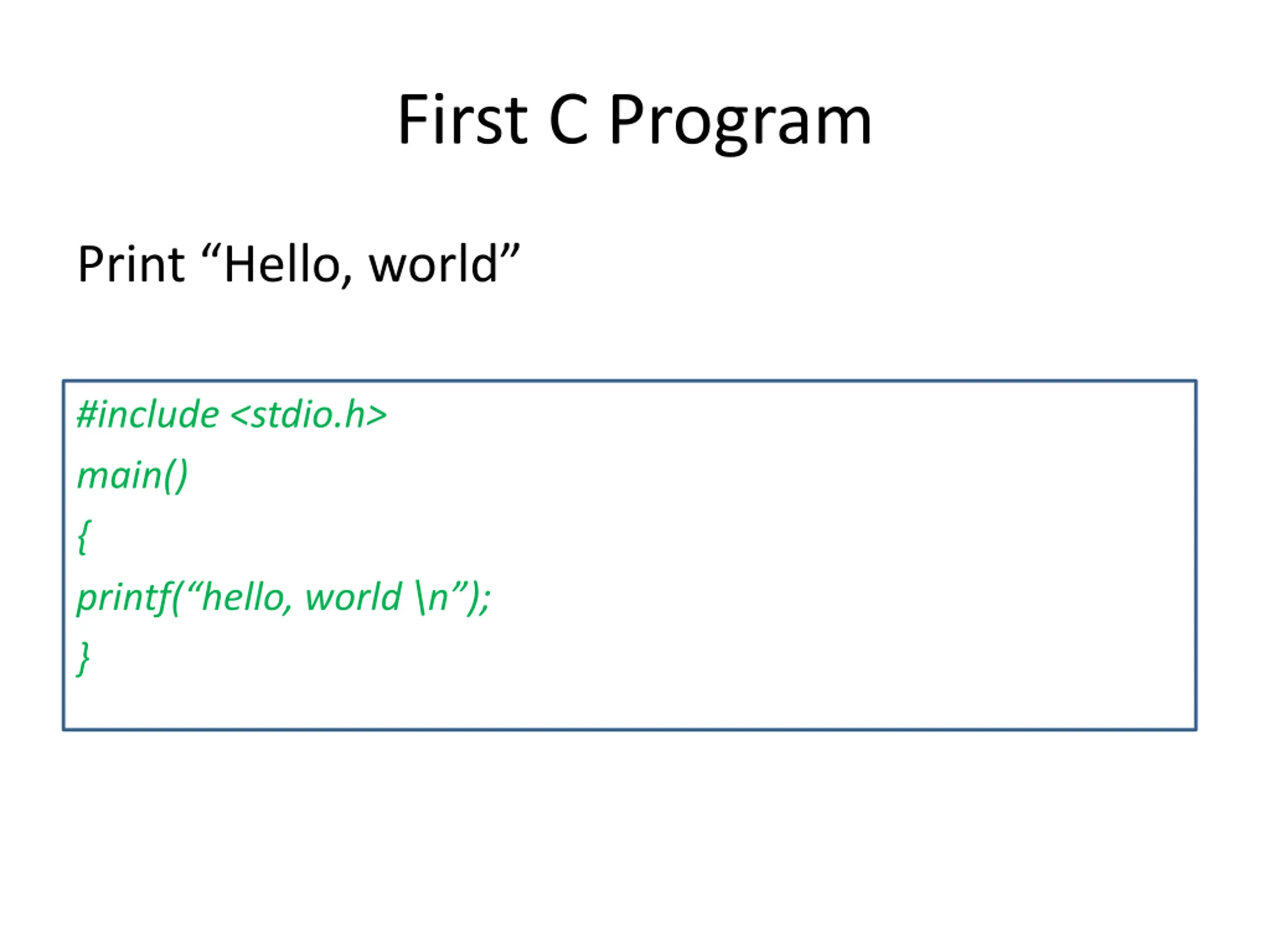 First C Program

Print “Hello, world”

#include <stdio.h>
main()
{
printf(“hello, world \n”);
}